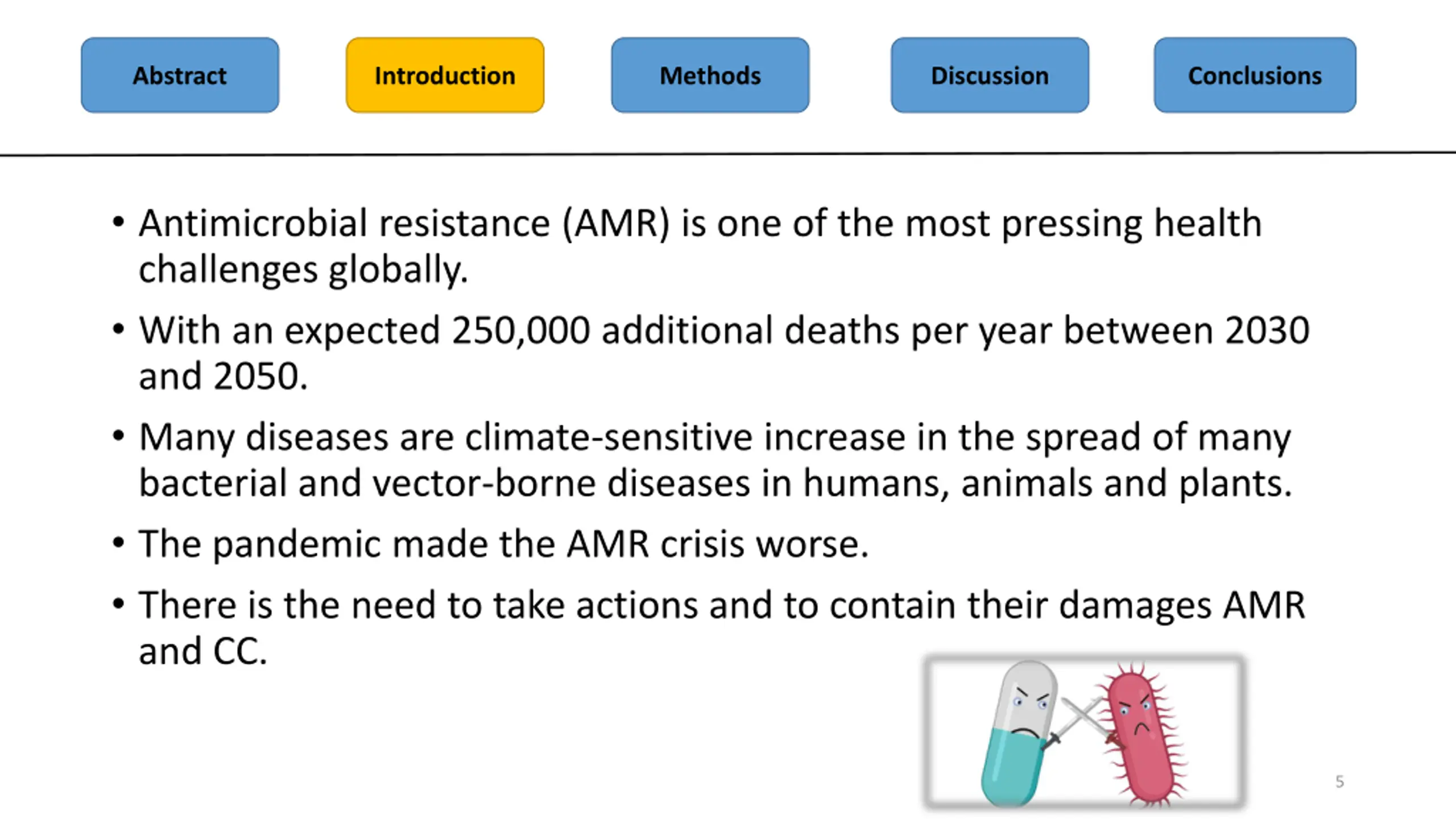 Abstract Introduction Methods Discussion Conclusions

• Antimicrobial resistance (AMR) is one of the most pressing health challenges globally.

• With an expected 250,000 additional deaths per year between 2030 and 2050.

• Many diseases are climate-sensitive increase in the spread of many bacterial and vector-borne diseases in humans, animals and plants.

• The pandemic made the AMR crisis worse.

• There is the need to take actions and to contain their damages AMR and CC.

5